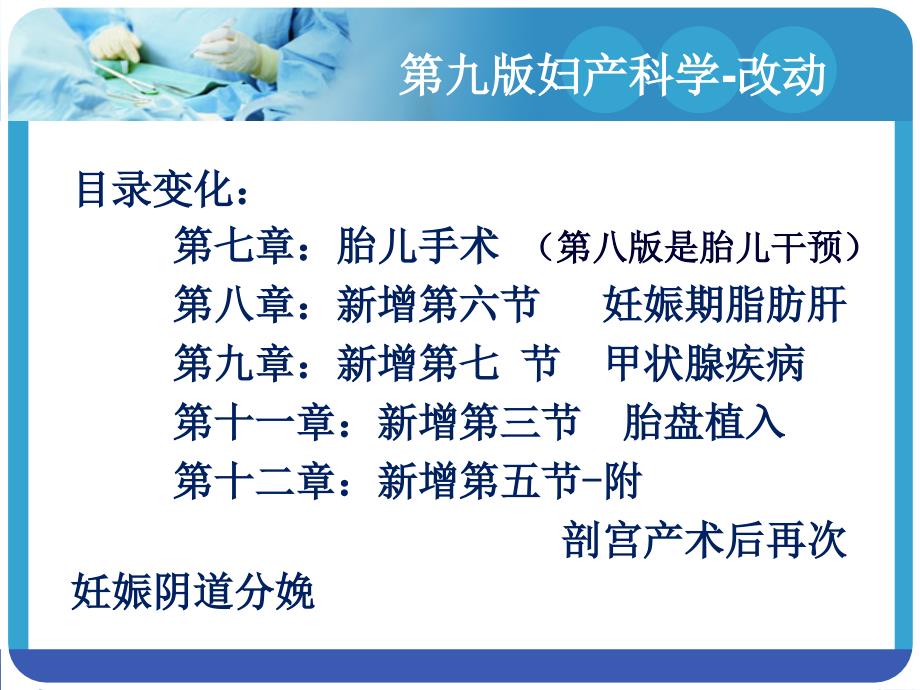 第九版妇产科学-改动

目录变化：

第七章：胎儿手术 （第八版是胎儿干预）

第八章：新增第六节 妊娠期脂肪肝

第九章：新增第七 节 甲状腺疾病

第十一章：新增第三节 胎盘植入

第十二章：新增第五节-附

剖宫产术后再次妊娠阴道分娩